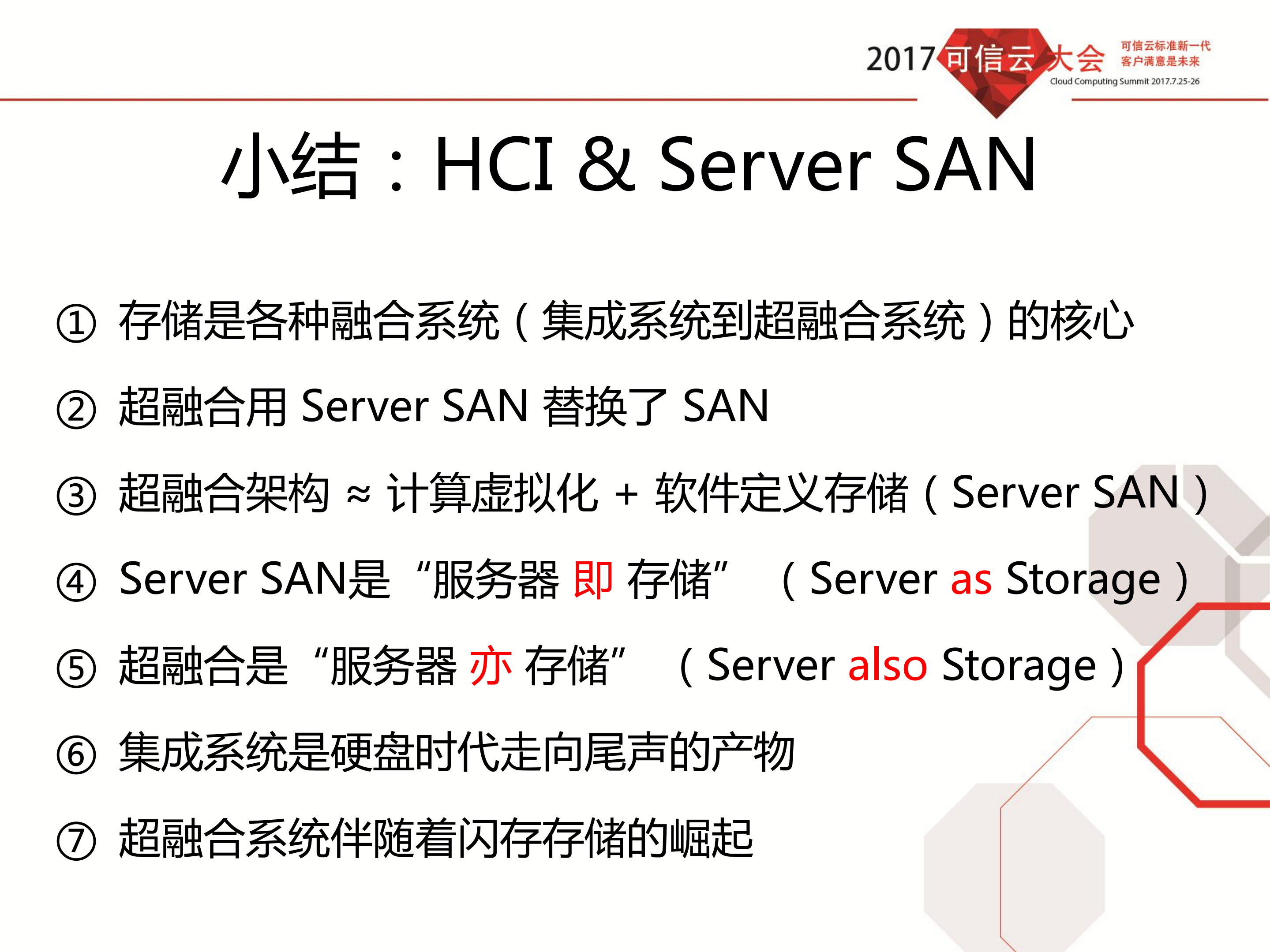 2017 可信云大会 可信云标准新一代 客户满意是未来 Cloud Computing Summit 2017.7.25-26

小结：HCI & Server SAN

① 存储是各种融合系统（集成系统到超融合系统）的核心

② 超融合用 Server SAN 替换了 SAN

③ 超融合架构 ≈ 计算虚拟化 + 软件定义存储（Server SAN）

④ Server SAN是“服务器 即 存储” （Server as Storage）

⑤ 超融合是“服务器 亦 存储” （Server also Storage）

⑥ 集成系统是硬盘时代走向尾声的产物

⑦ 超融合系统伴随着闪存存储的崛起